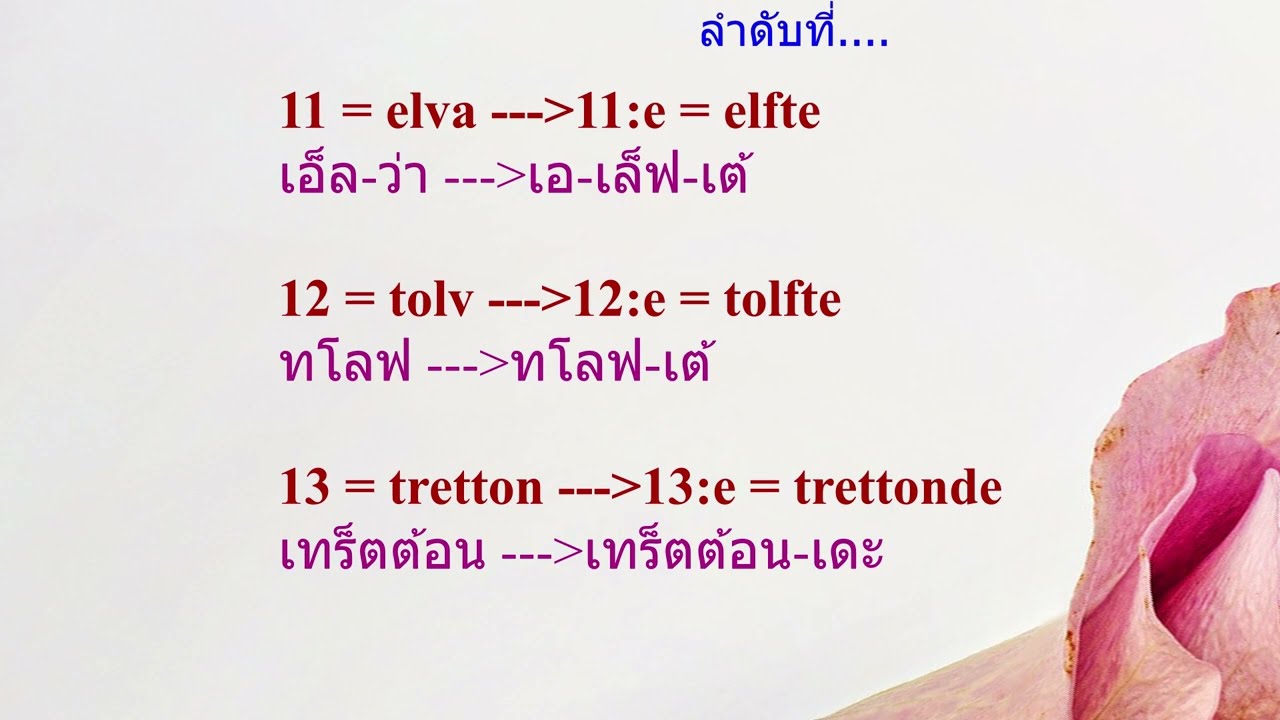 ลำดับที่....

11 = elva --->11:e = elfte
เอ็ล-ว่า --->เอ-เล็ฟ-เต้

12 = tolv --->12:e = tolfte
ทโลฟ --->ทโลฟ-เต้

13 = tretton --->13:e = trettonde
เทร็ตต้อน --->เทร็ตต้อน-เดะ